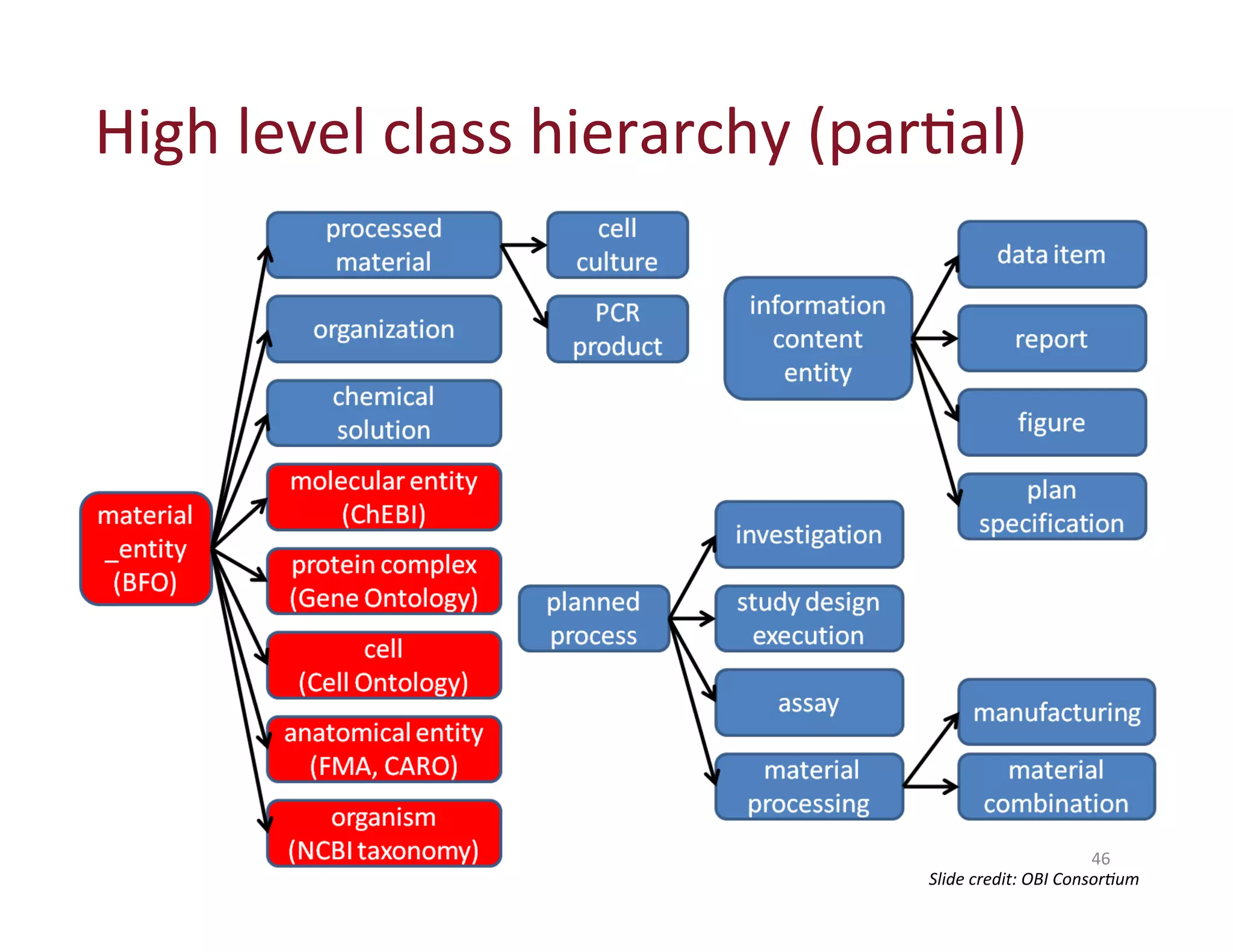 High level class hierarchy (partial)

material _entity (BFO)

processed material

organization

chemical solution

molecular entity (ChEBI)

protein complex (Gene Ontology)

cell (Cell Ontology)

anatomical entity (FMA, CARO)

organism (NCBI taxonomy)

cell culture

PCR product

information content entity

data item

report

figure

plan specification

planned process

investigation

study design execution

assay

material processing

manufacturing

material combination

46

Slide credit: OBI Consortium